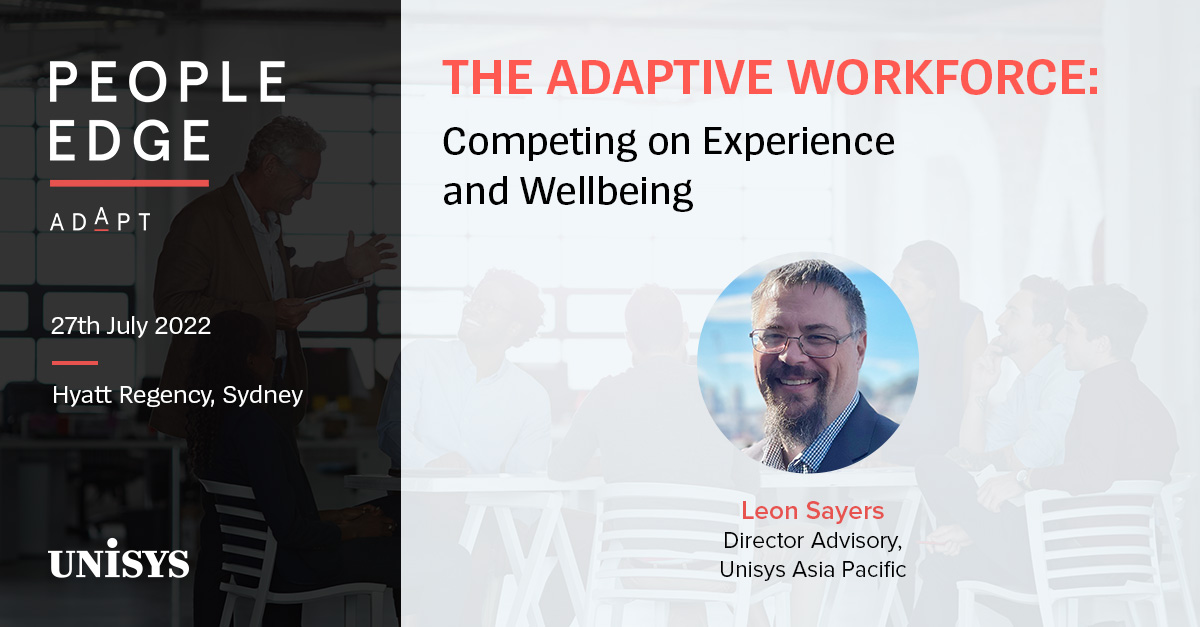 PEOPLE EDGE

ADAPT

27th July 2022

Hyatt Regency, Sydney

UNISYS

THE ADAPTIVE WORKFORCE:

Competing on Experience and Wellbeing

Leon Sayers

Director Advisory, Unisys Asia Pacific